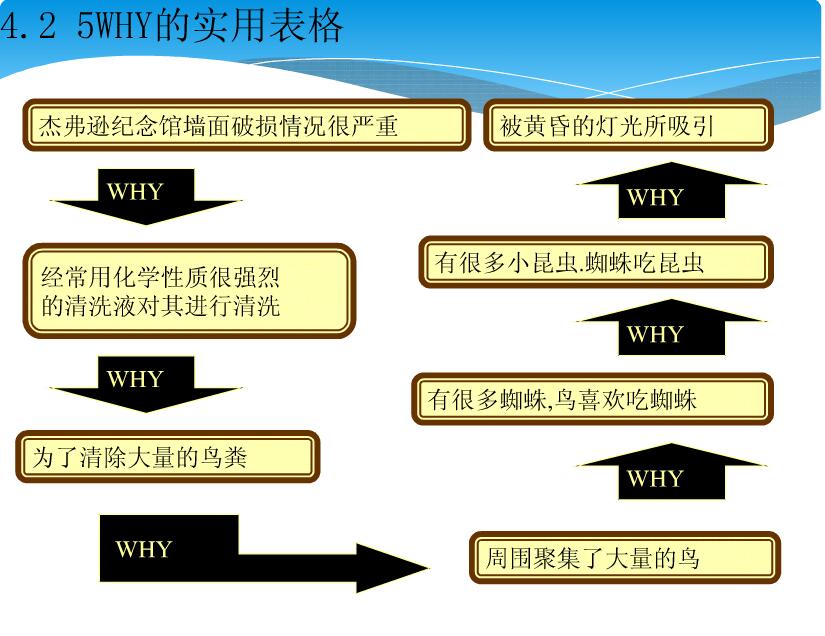 4.2 5WHY的实用表格

杰弗逊纪念馆墙面破损情况很严重

WHY

经常用化学性质很强烈的清洗液对其进行清洗

WHY

为了清除大量的鸟粪

WHY

周围聚集了大量的鸟

WHY

有很多蜘蛛,鸟喜欢吃蜘蛛

WHY

有很多小昆虫.蜘蛛吃昆虫

WHY

被黄昏的灯光所吸引